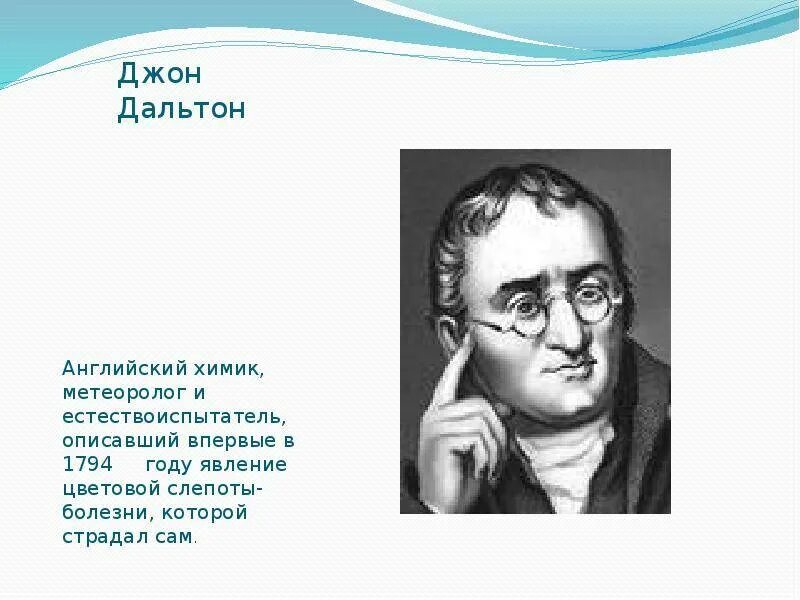 Джон Дальтон

Английский химик, метеоролог и естествоиспытатель, описавший впервые в 1794 году явление цветовой слепоты- болезни, которой страдал сам.